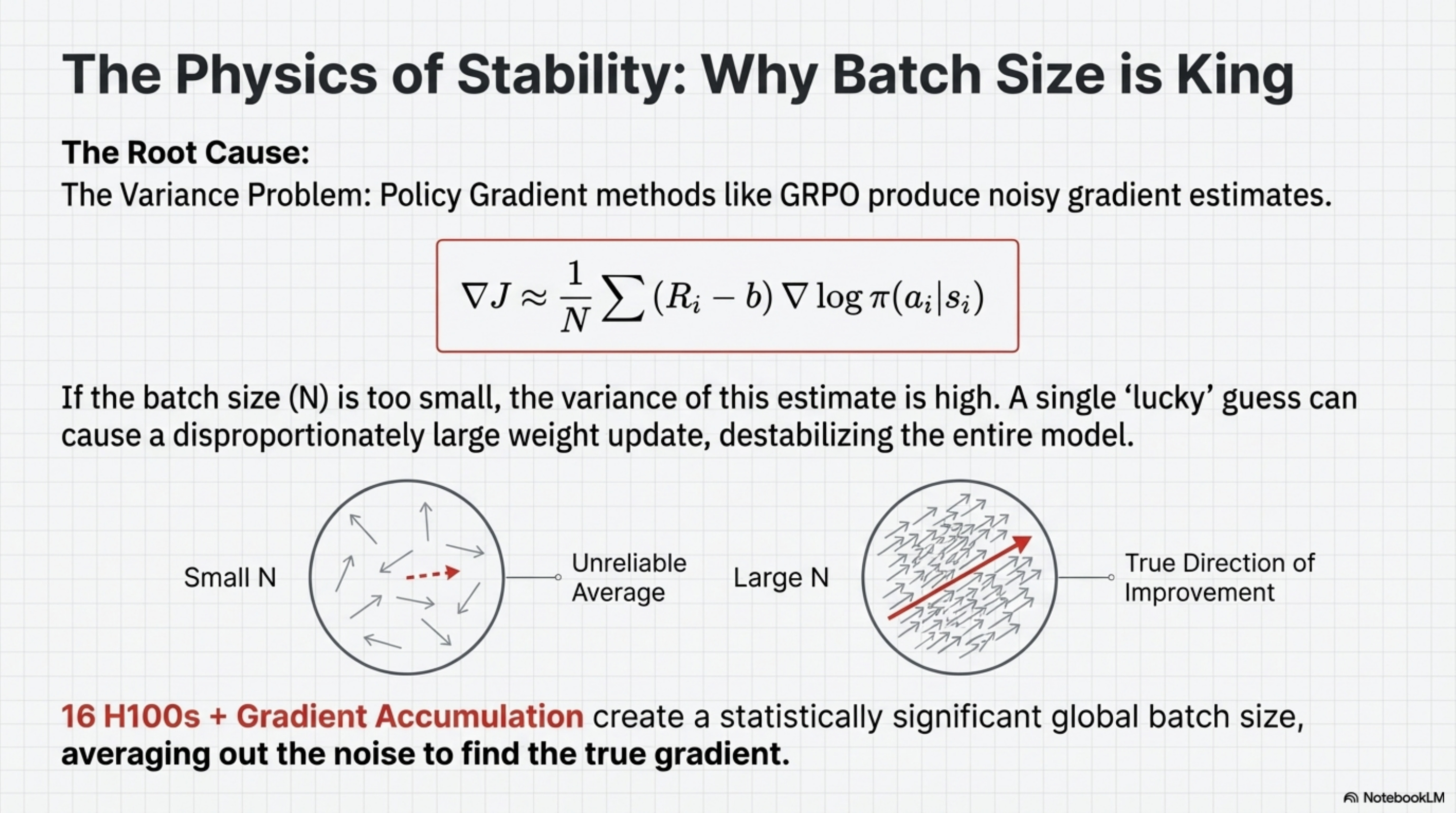 The Physics of Stability: Why Batch Size is King

The Root Cause:
The Variance Problem: Policy Gradient methods like GRPO produce noisy gradient estimates.

$\nabla J \approx \frac{1}{N} \sum (R_i - b) \nabla \log \pi(a_i|s_i)$

If the batch size (N) is too small, the variance of this estimate is high. A single 'lucky' guess can cause a disproportionately large weight update, destabilizing the entire model.

Small N

Unreliable Average

Large N

True Direction of Improvement

16 H100s + Gradient Accumulation create a statistically significant global batch size, averaging out the noise to find the true gradient.

NotebookLM